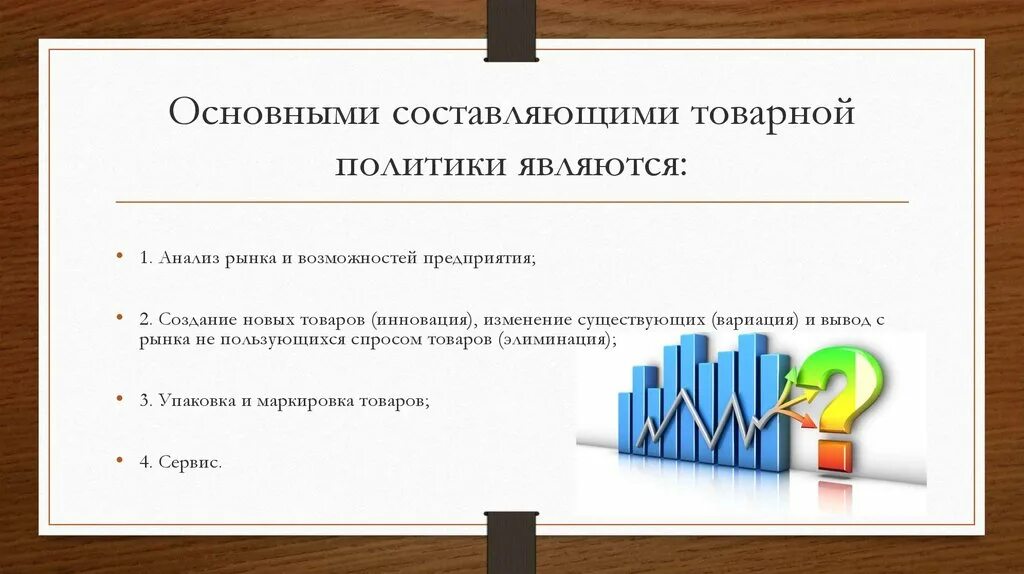 Основными составляющими товарной политики являются:

• 1. Анализ рынка и возможностей предприятия;

• 2. Создание новых товаров (инновация), изменение существующих (вариация) и вывод с рынка не пользующихся спросом товаров (элиминация);

• 3. Упаковка и маркировка товаров;

• 4. Сервис.